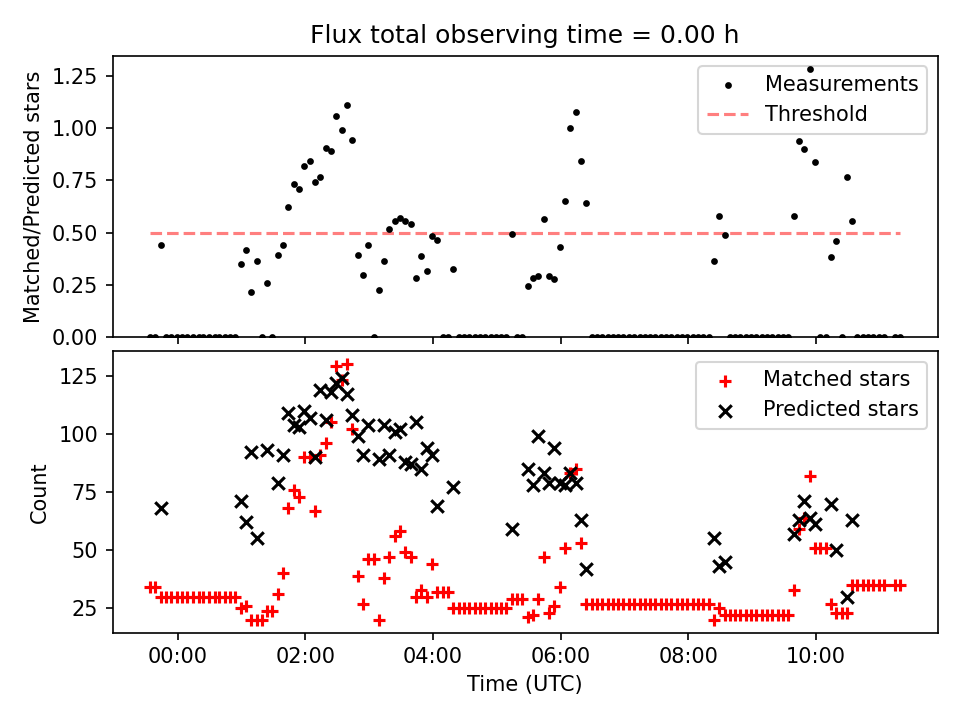 Flux total observing time = 0.00 h

Matched/Predicted stars

1.25
1.00
0.75
0.50
0.25
0.00

Measurements
Threshold

Count

125
100
75
50
25

Matched stars
Predicted stars

00:00
02:00
04:00
06:00
08:00
10:00

Time (UTC)